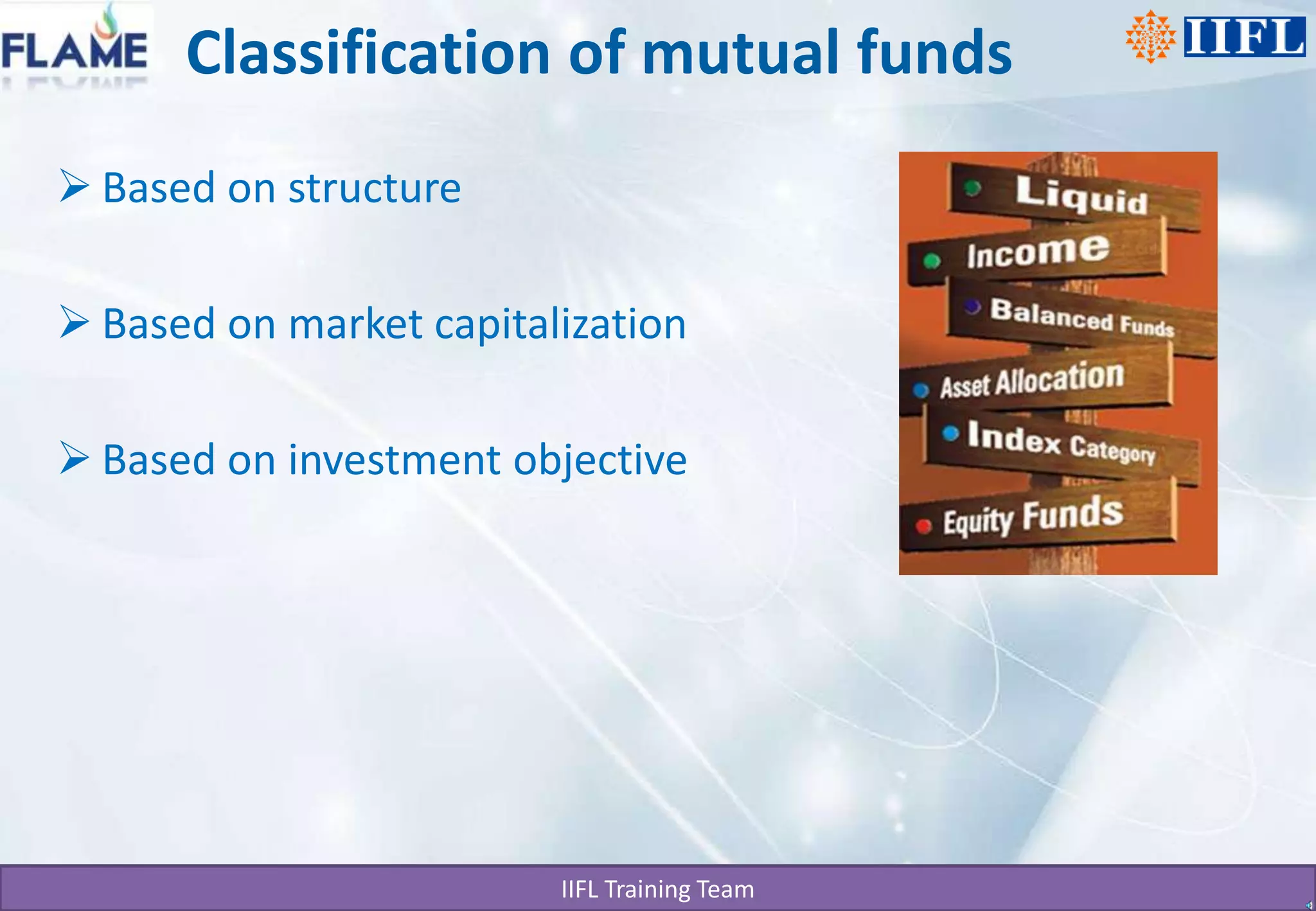 FLAME Classification of mutual funds IIFL

➢ Based on structure

➢ Based on market capitalization

➢ Based on investment objective

Liquid
Income
Balanced Funds
Asset Allocation
Index Category
Equity Funds

IIFL Training Team